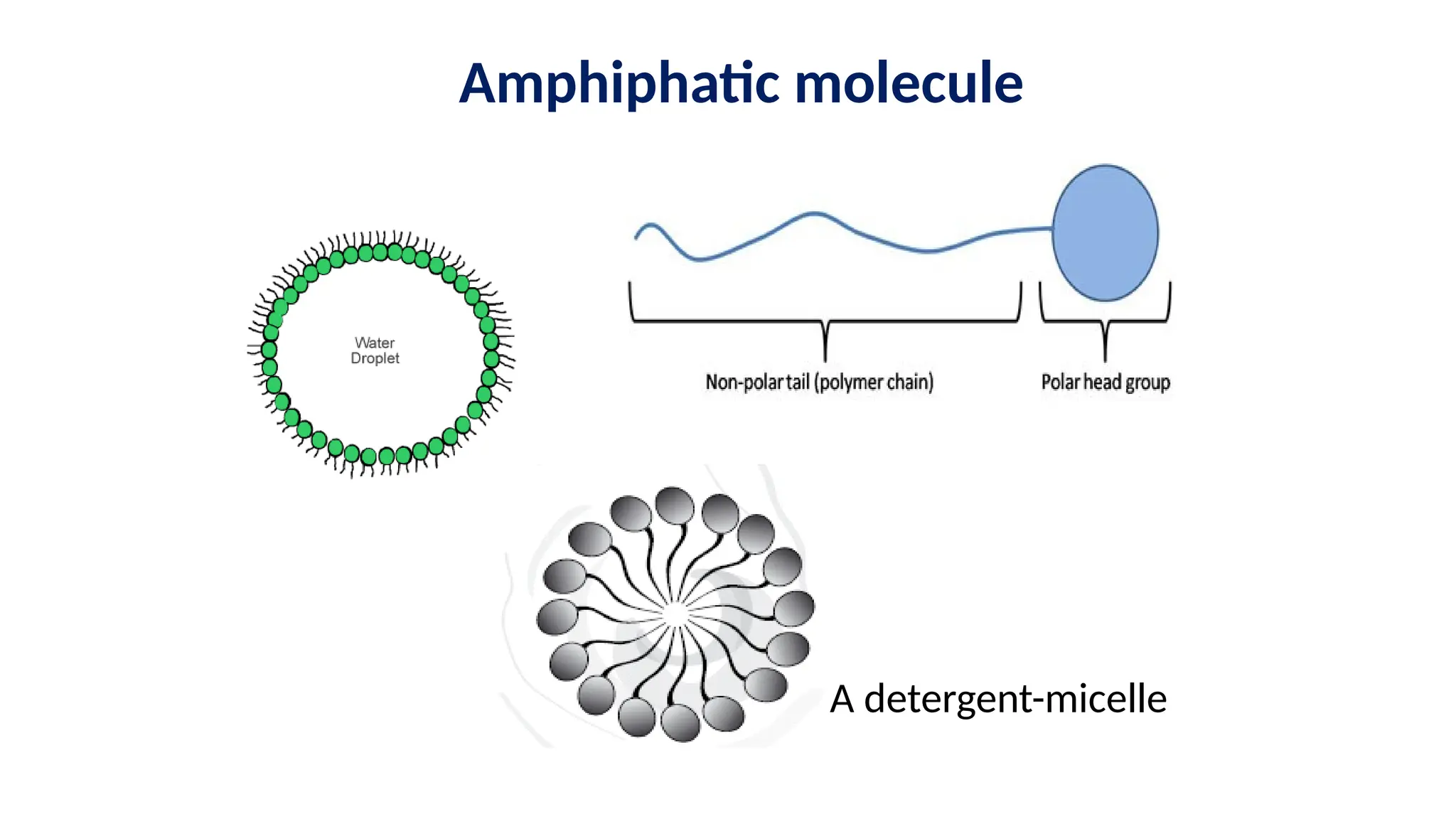 Amphiphatic molecule

Water Droplet

Non-polar tail (polymer chain)

Polar head group

A detergent-micelle